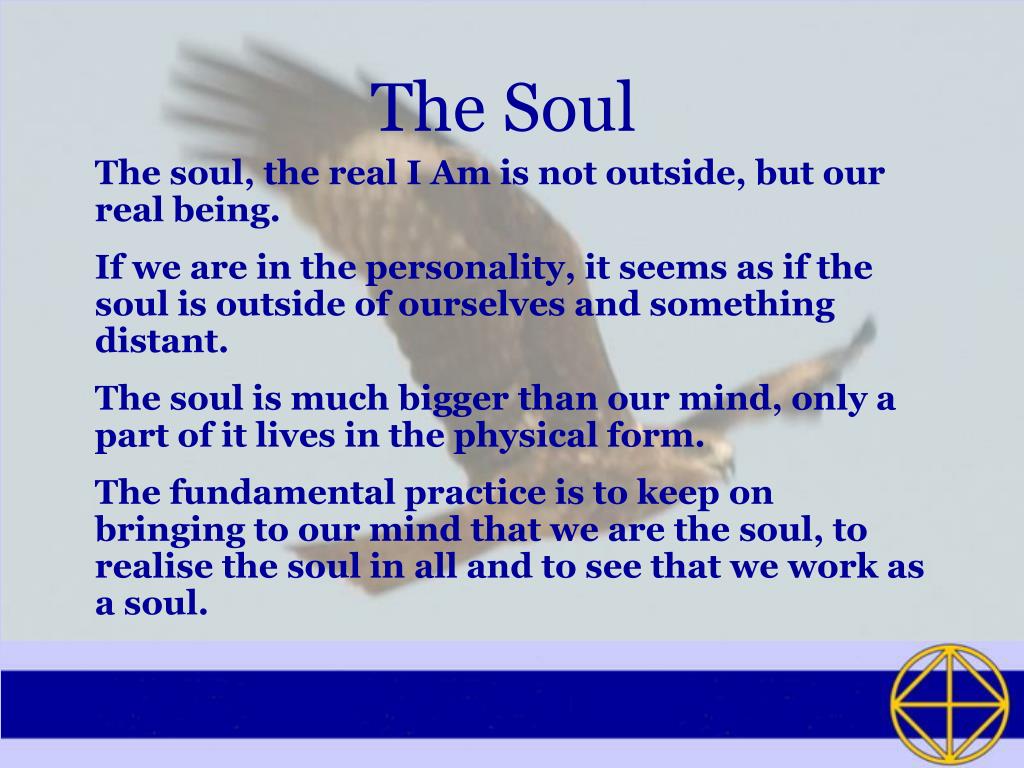 The Soul

The soul, the real I Am is not outside, but our real being.

If we are in the personality, it seems as if the soul is outside of ourselves and something distant.

The soul is much bigger than our mind, only a part of it lives in the physical form.

The fundamental practice is to keep on bringing to our mind that we are the soul, to realise the soul in all and to see that we work as a soul.